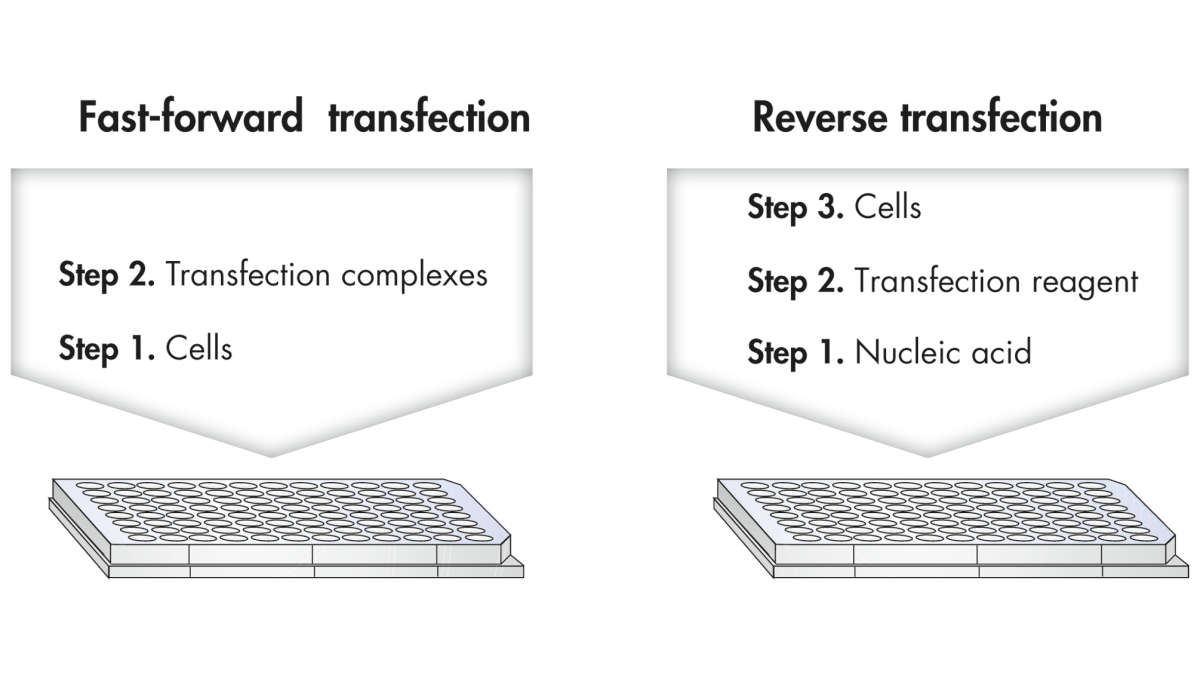 Fast-forward transfection

Step 2. Transfection complexes

Step 1. Cells

Reverse transfection

Step 3. Cells

Step 2. Transfection reagent

Step 1. Nucleic acid